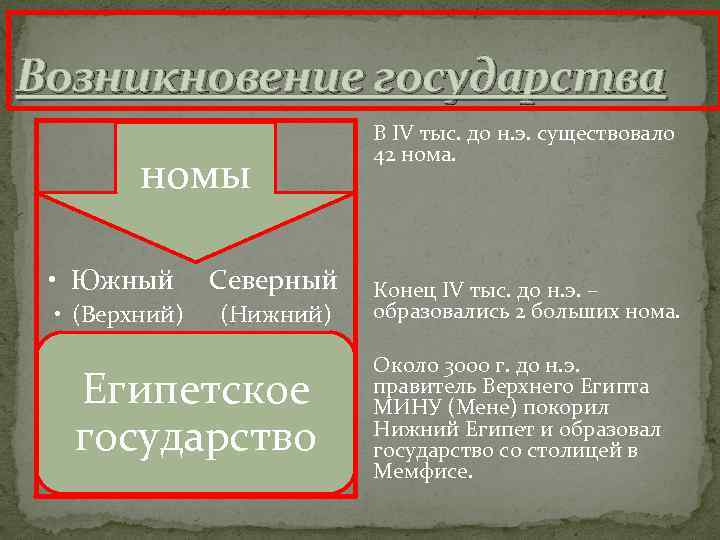 Возникновение государства

номы

• Южный Северный
• (Верхний) (Нижний)

Египетское государство

В IV тыс. до н.э. существовало 42 нома.

Конец IV тыс. до н.э. – образовались 2 больших нома.

Около 3000 г. до н.э. правитель Верхнего Египта МИНУ (Мене) покорил Нижний Египет и образовал государство со столицей в Мемфисе.